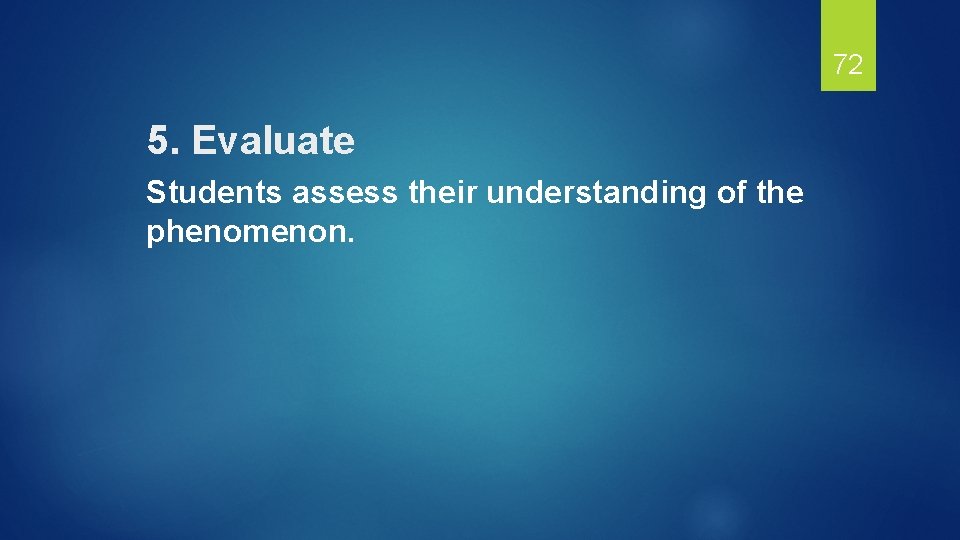 72

5. Evaluate

Students assess their understanding of the phenomenon.